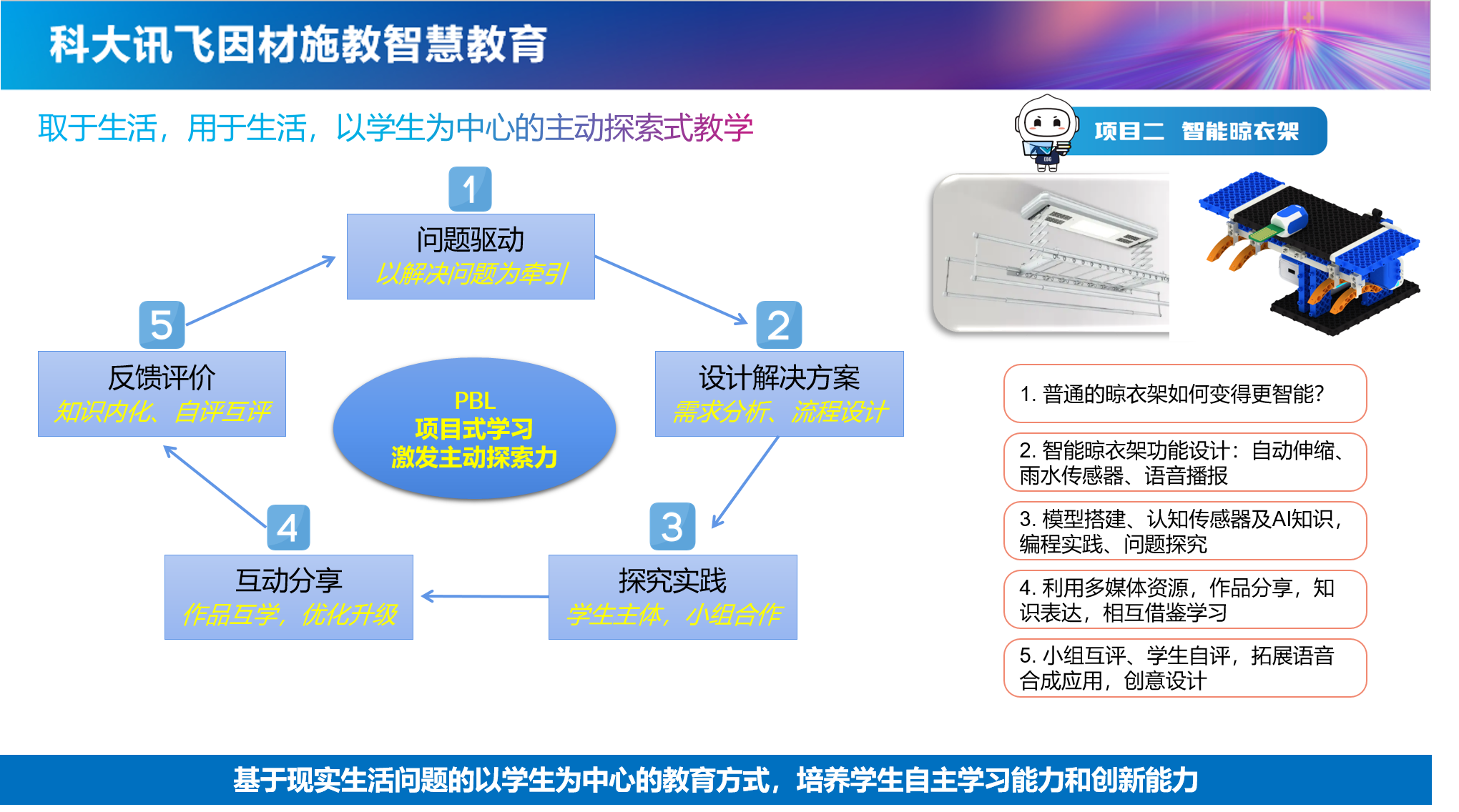 科大讯飞因材施教智慧教育

取于生活，用于生活，以学生为中心的主动探索式教学

1
问题驱动
以解决问题为牵引

2
设计解决方案
需求分析、流程设计

3
探究实践
学生主体，小组合作

4
互动分享
作品互学，优化升级

5
反馈评价
知识内化、自评互评

PBL
项目式学习
激发主动探索力

项目二 智能晾衣架

1. 普通的晾衣架如何变得更智能?

2. 智能晾衣架功能设计：自动伸缩、雨水传感器、语音播报

3. 模型搭建、认知传感器及AI知识，编程实践、问题探究

4. 利用多媒体资源，作品分享，知识表达，相互借鉴学习

5. 小组互评、学生自评，拓展语音合成应用，创意设计

基于现实生活问题的以学生为中心的教育方式，培养学生自主学习能力和创新能力